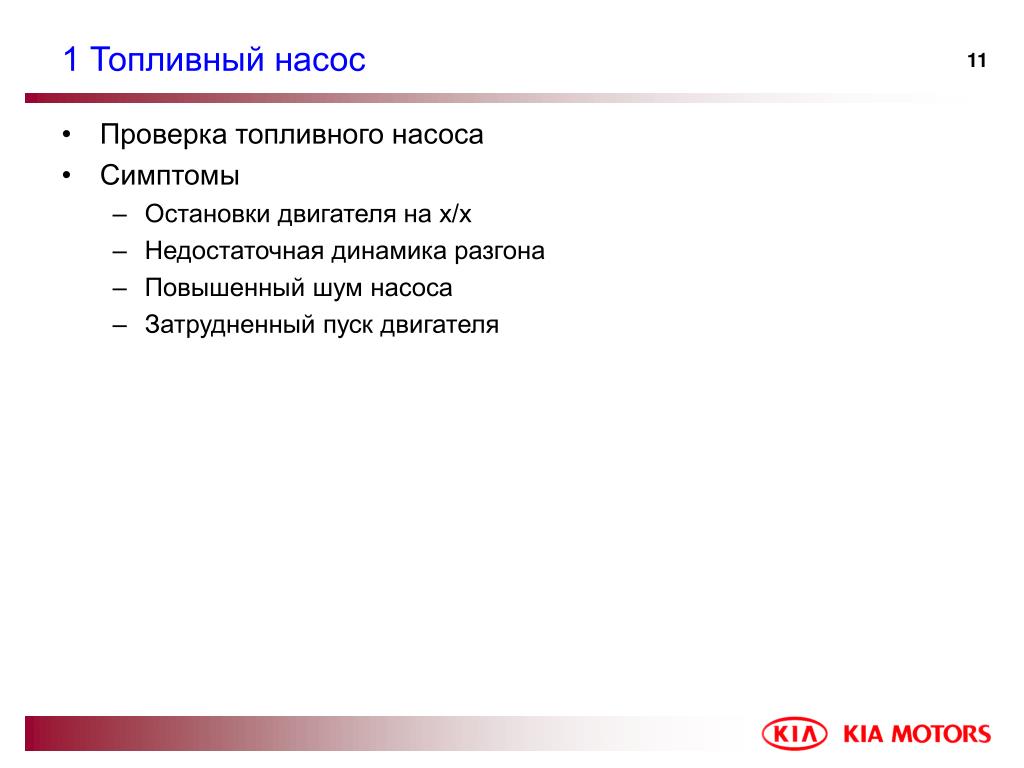 1 Топливный насос

11

• Проверка топливного насоса
• Симптомы
– Остановки двигателя на х/х
– Недостаточная динамика разгона
– Повышенный шум насоса
– Затрудненный пуск двигателя

KIA KIA MOTORS